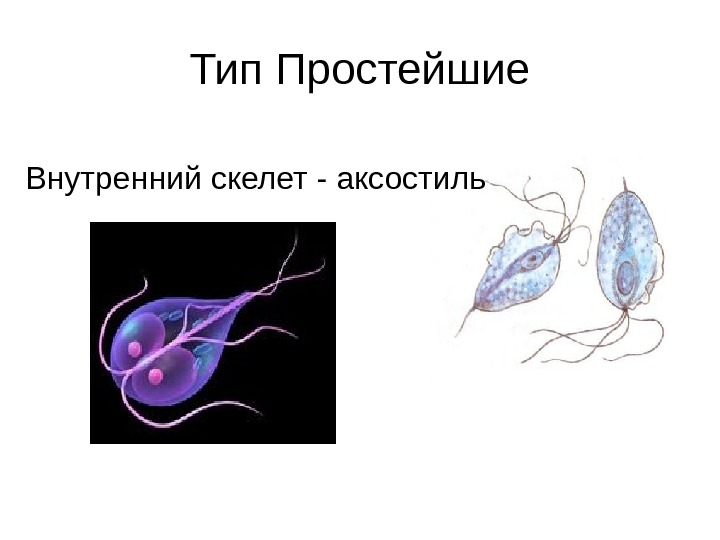 Тип Простейшие

Внутренний скелет - аксостиль